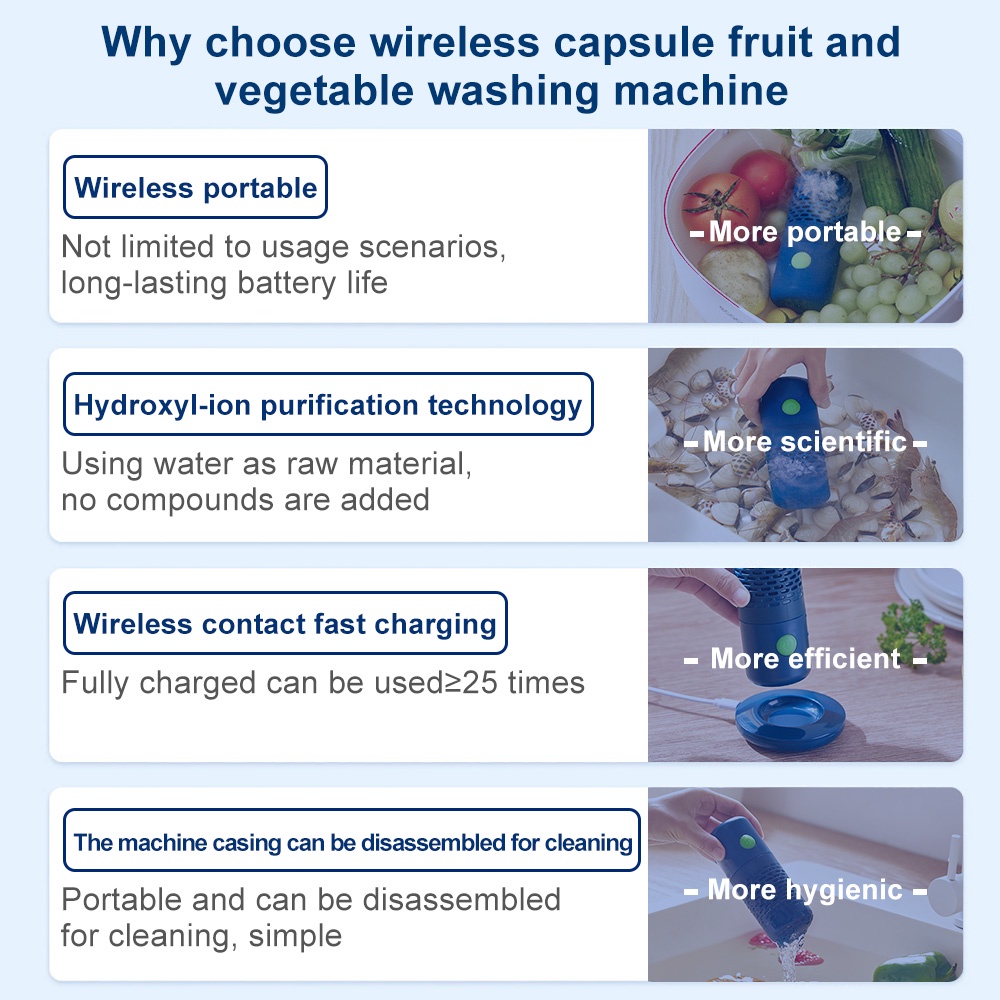 Why choose wireless capsule fruit and vegetable washing machine

Wireless portable

Not limited to usage scenarios, long-lasting battery life

- More portable -

Hydroxyl-ion purification technology

Using water as raw material, no compounds are added

- More scientific -

Wireless contact fast charging

Fully charged can be used≥25 times

- More efficient -

The machine casing can be disassembled for cleaning

Portable and can be disassembled for cleaning, simple

- More hygienic -